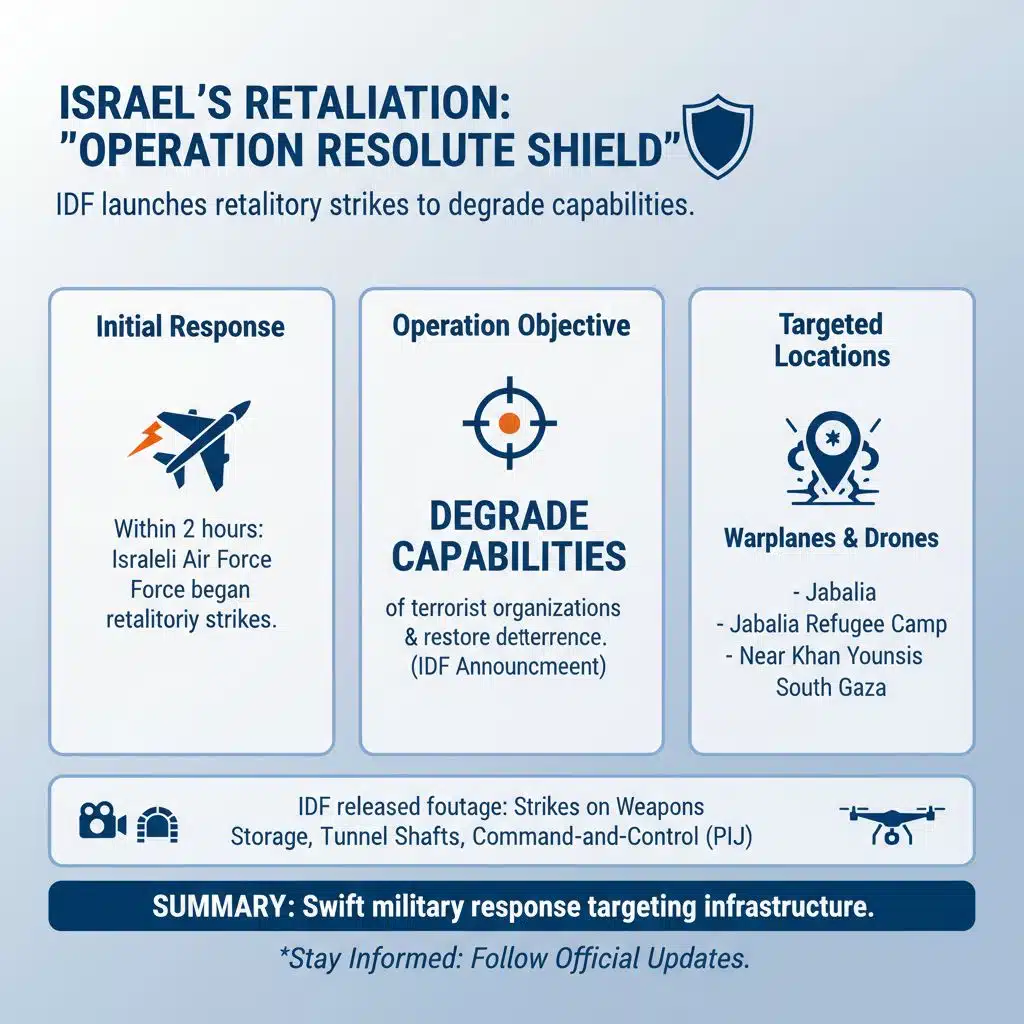 ISRAEL'S RETALIATION: "OPERATION RESOLUTE SHIELD"

IDF launches retalitory strikes to degrade capabilities.

Initial Response

Within 2 hours: Israleli Air Force Force began retalitoriy strikes.

Operation Objective

DEGRADE CAPABILITIES

of terrorist organizations & restore detterrence. (IDF Announcmeent)

Targeted Locations

Warplanes & Drones

- Jabalia
- Jabalia Refugee Camp
- Near Khan Younsis South Gaza

IDF released foutage: Strikes on Weapons Storage, Tunnel Shafts, Command-and-Control (PIJ)

SUMMARY: Swift military response targeting infrastructure.

*Stay Informed: Follow Official Updates.